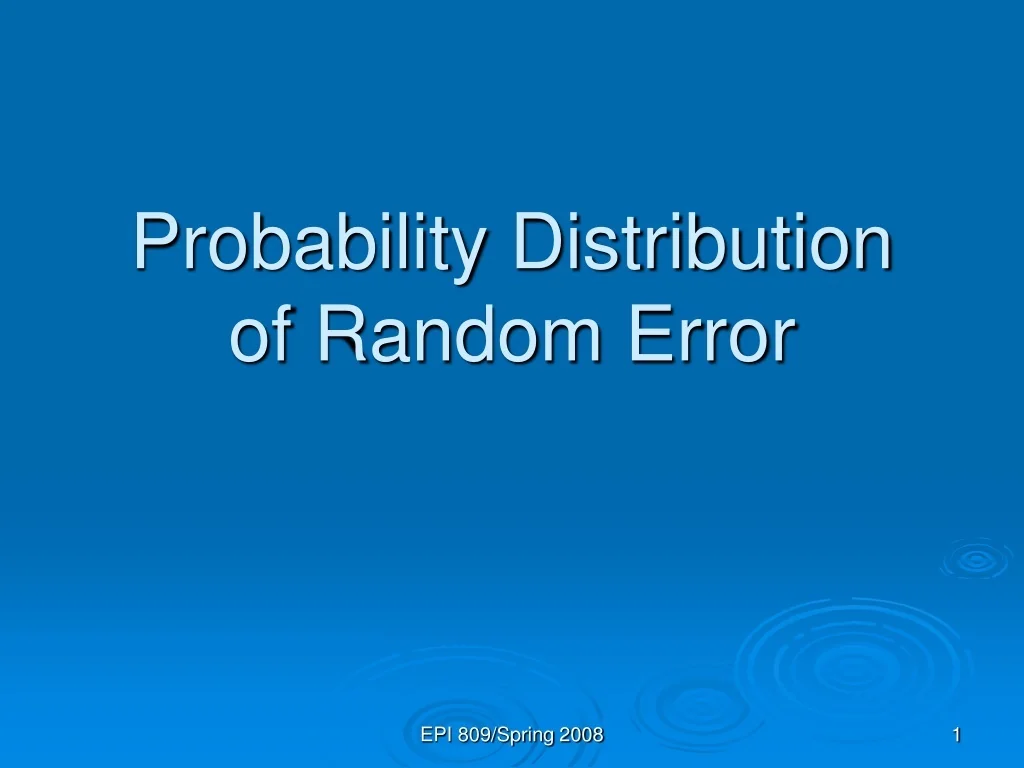 Probability Distribution of Random Error

EPI 809/Spring 2008

1